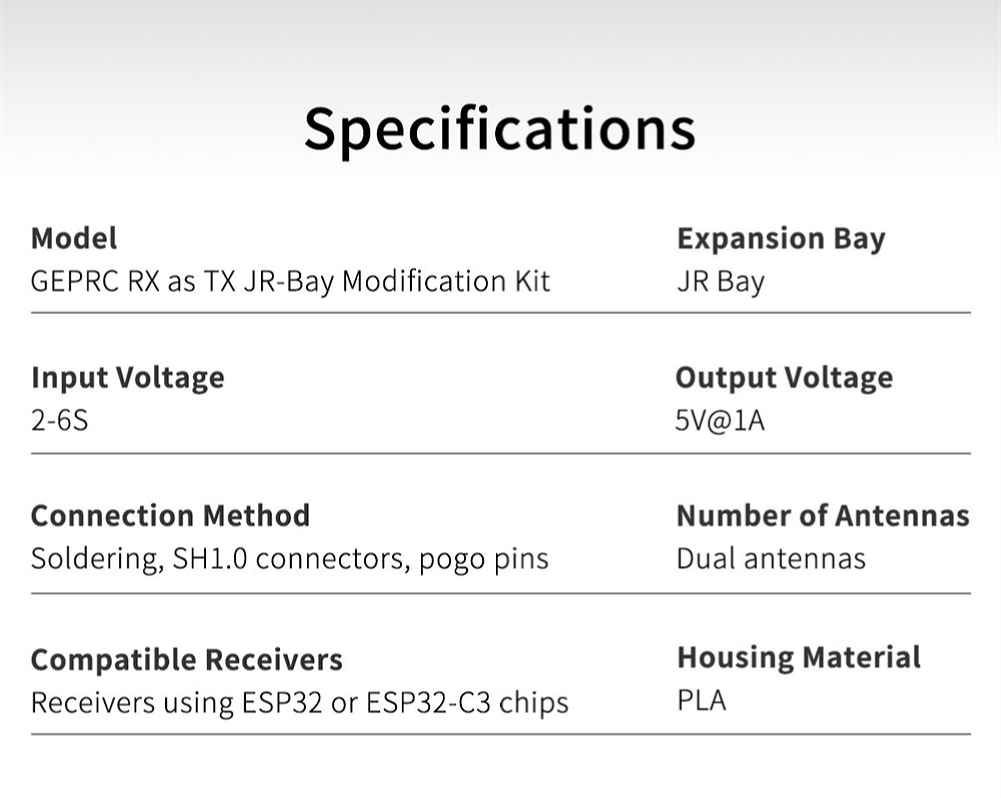 Specifications

Model
GEPRC RX as TX JR-Bay Modification Kit

Expansion Bay
JR Bay

Input Voltage
2-6S

Output Voltage
5V@1A

Connection Method
Soldering, SH1.0 connectors, pogo pins

Number of Antennas
Dual antennas

Compatible Receivers
Receivers using ESP32 or ESP32-C3 chips

Housing Material
PLA